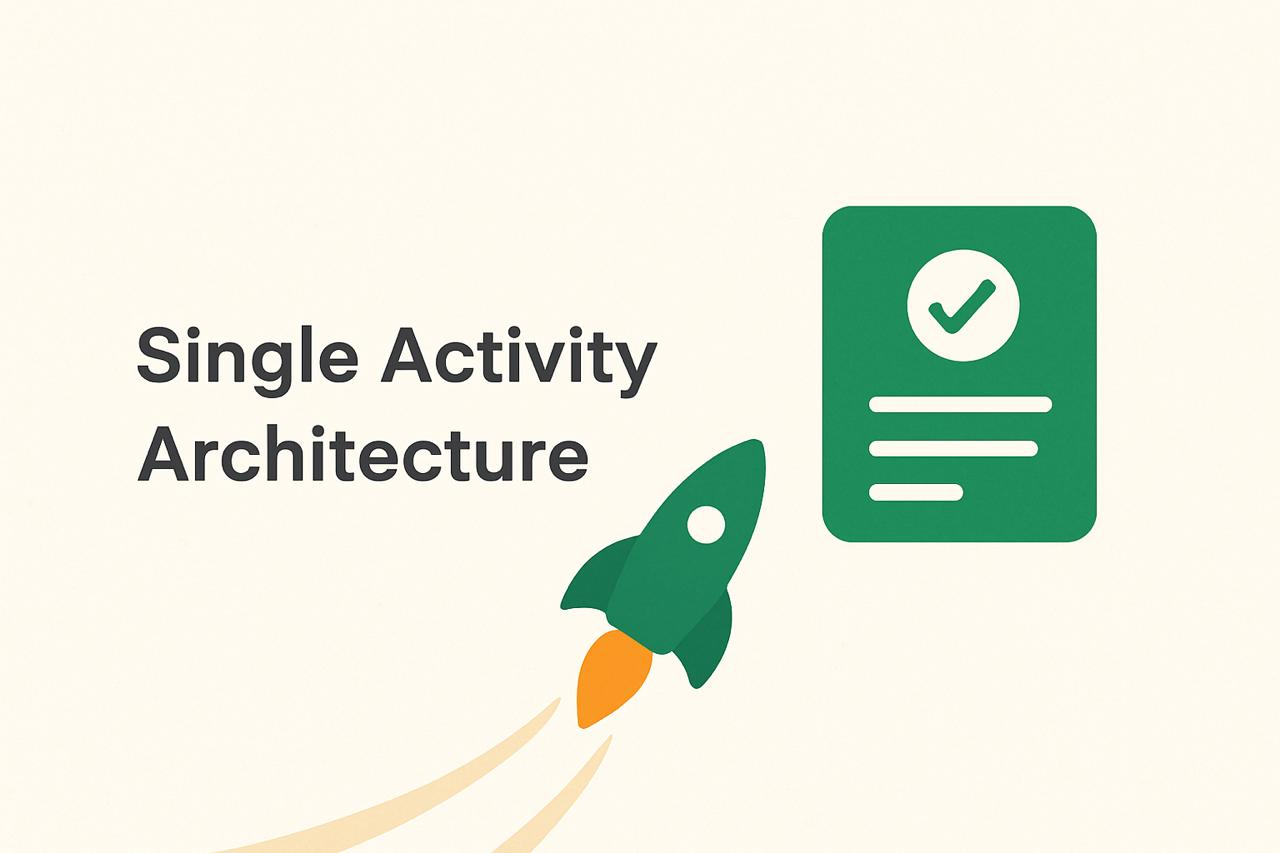 Single Activity Architecture